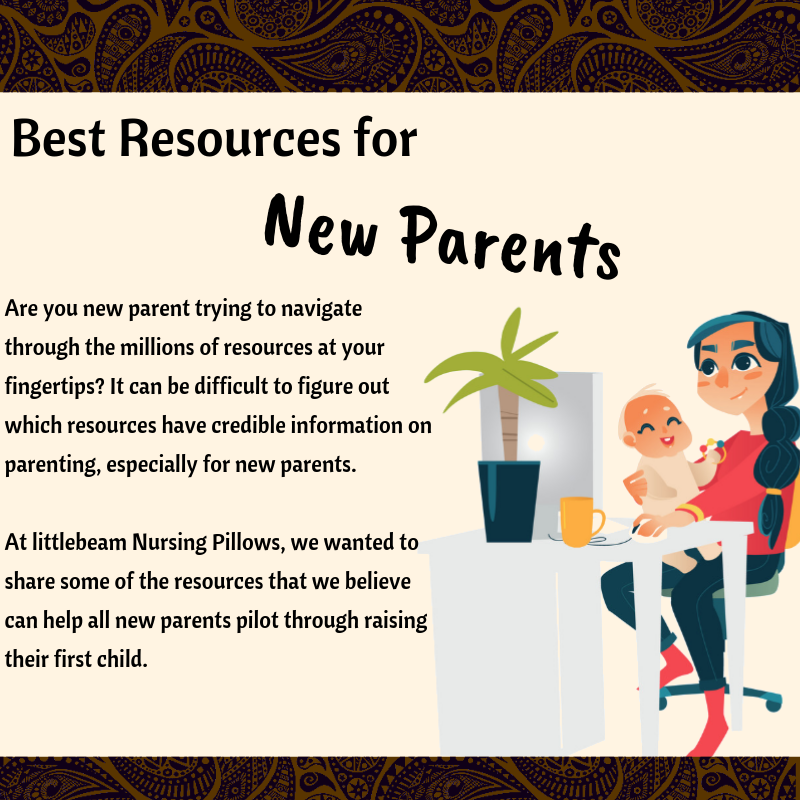 Best Resources for

New Parents

Are you new parent trying to navigate through the millions of resources at your fingertips? It can be difficult to figure out which resources have credible information on parenting, especially for new parents.

At littlebeam Nursing Pillows, we wanted to share some of the resources that we believe can help all new parents pilot through raising their first child.